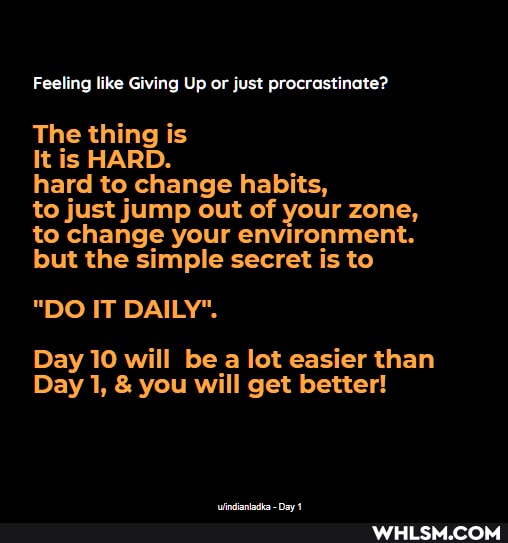 Feeling like Giving Up or just procrastinate?

The thing is
It is HARD.
hard to change habits,
to just jump out of your zone,
to change your environment.
but the simple secret is to

"DO IT DAILY".

Day 10 will  be a lot easier than Day 1, & you will get better!

u/indianladka - Day 1

WHLSM.COM